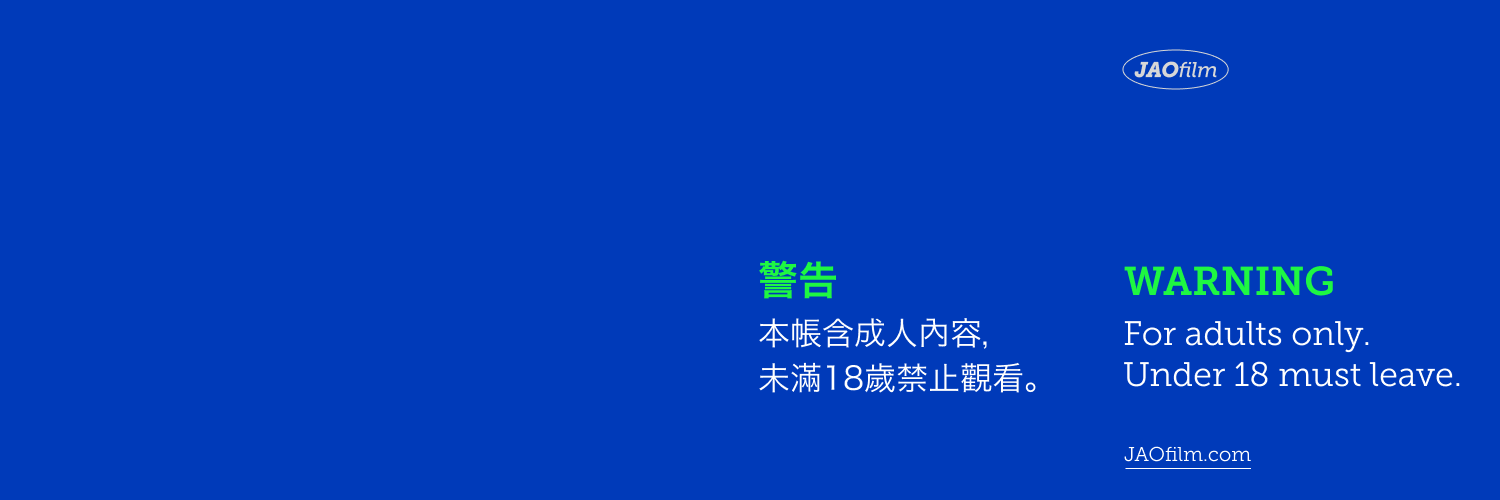 JAOfilm

警告
本帳含成人內容,
未滿18歲禁止觀看。

WARNING
For adults only.
Under 18 must leave.

JAOfilm.com